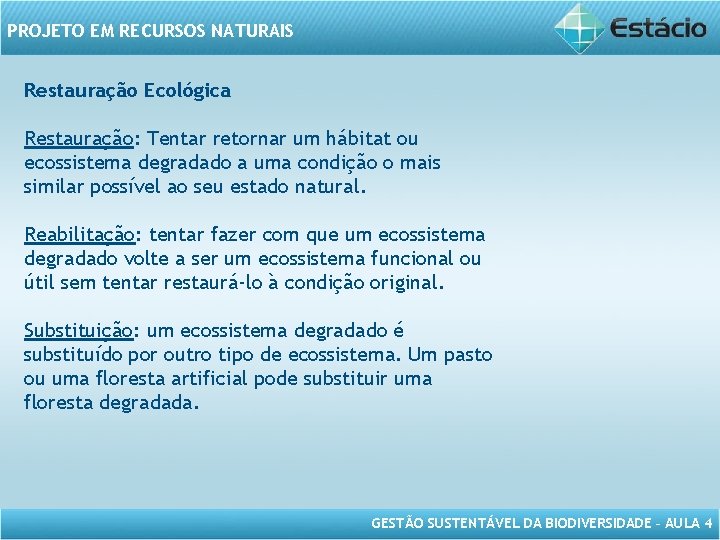 PROJETO EM RECURSOS NATURAIS

Estácio

Restauração Ecológica

Restauração: Tentar retornar um hábitat ou ecossistema degradado a uma condição o mais similar possível ao seu estado natural.

Reabilitação: tentar fazer com que um ecossistema degradado volte a ser um ecossistema funcional ou útil sem tentar restaurá-lo à condição original.

Substituição: um ecossistema degradado é substituído por outro tipo de ecossistema. Um pasto ou uma floresta artificial pode substituir uma floresta degradada.

GESTÃO SUSTENTÁVEL DA BIODIVERSIDADE – AULA 4